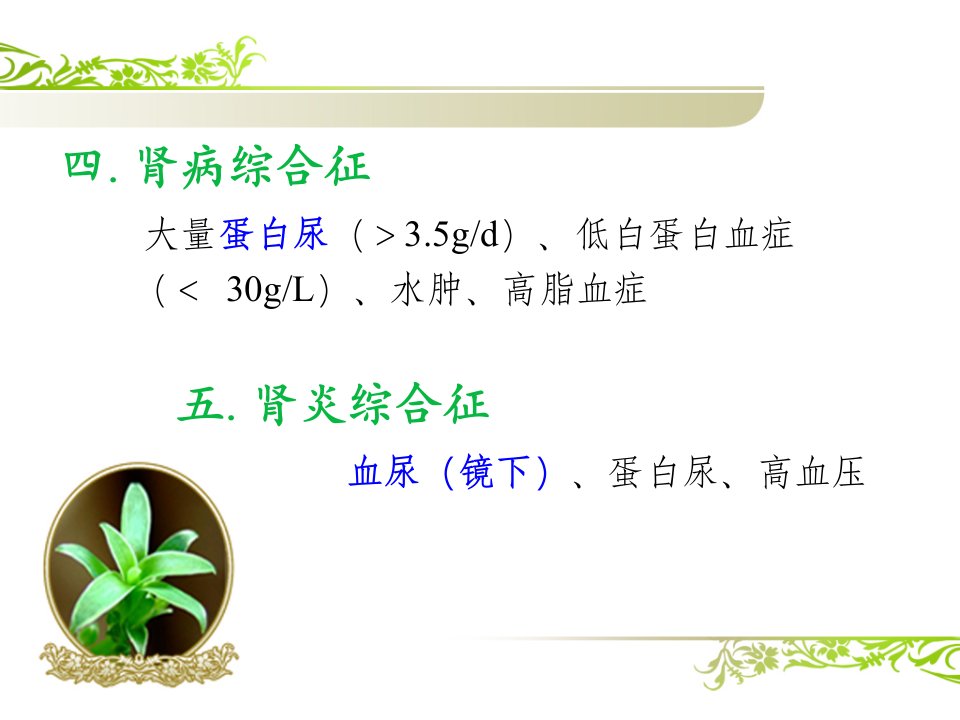 四. 肾病综合征

大量蛋白尿（> 3.5g/d）、低白蛋白血症（< 30g/L）、水肿、高脂血症

五. 肾炎综合征

血尿（镜下）、蛋白尿、高血压